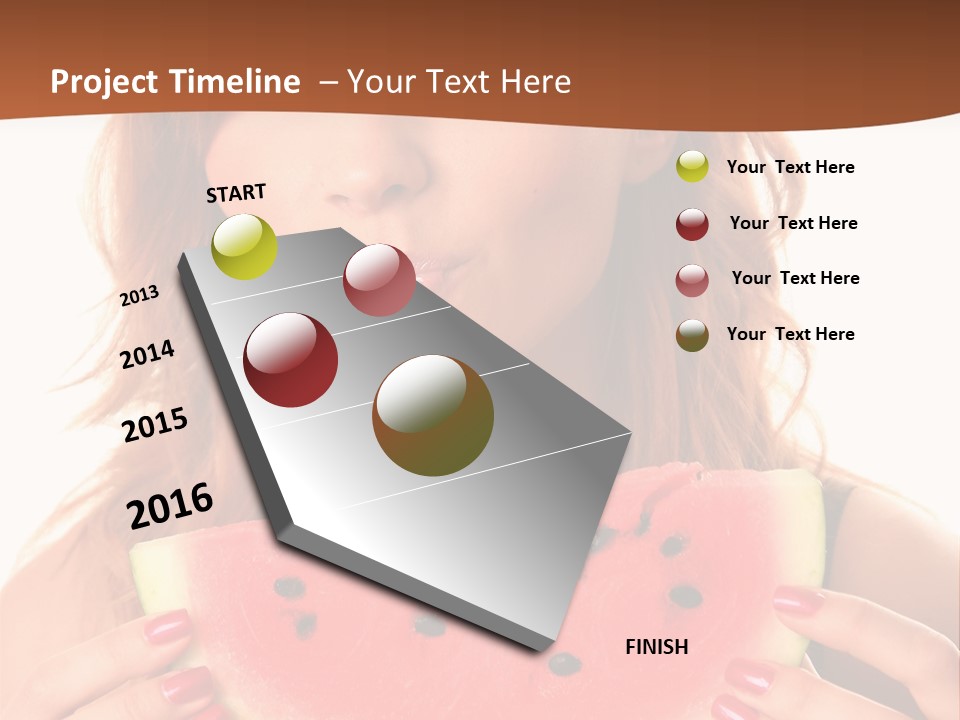 Project Timeline – Your Text Here

START

2013

2014

2015

2016

FINISH

Your Text Here

Your Text Here

Your Text Here

Your Text Here